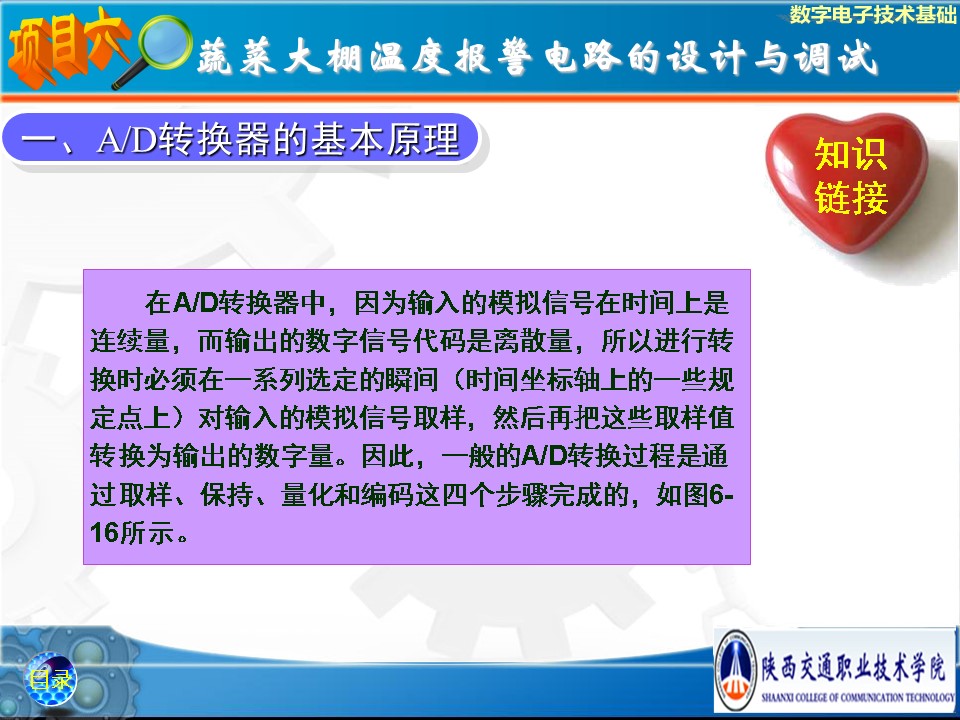 数字电子技术基础

项目六

蔬菜大棚温度报警电路的设计与调试

一、A/D转换器的基本原理

知识链接

在A/D转换器中，因为输入的模拟信号在时间上是连续量，而输出的数字信号代码是离散量，所以进行转换时必须在一系列选定的瞬间（时间坐标轴上的一些规定点上）对输入的模拟信号取样，然后再把这些取样值转换为输出的数字量。因此，一般的A/D转换过程是通过取样、保持、量化和编码这四个步骤完成的，如图6-16所示。

目录

陕西交通职业技术学院
SHAANXI COLLEGE OF COMMUNICATION TECHNOLOGY